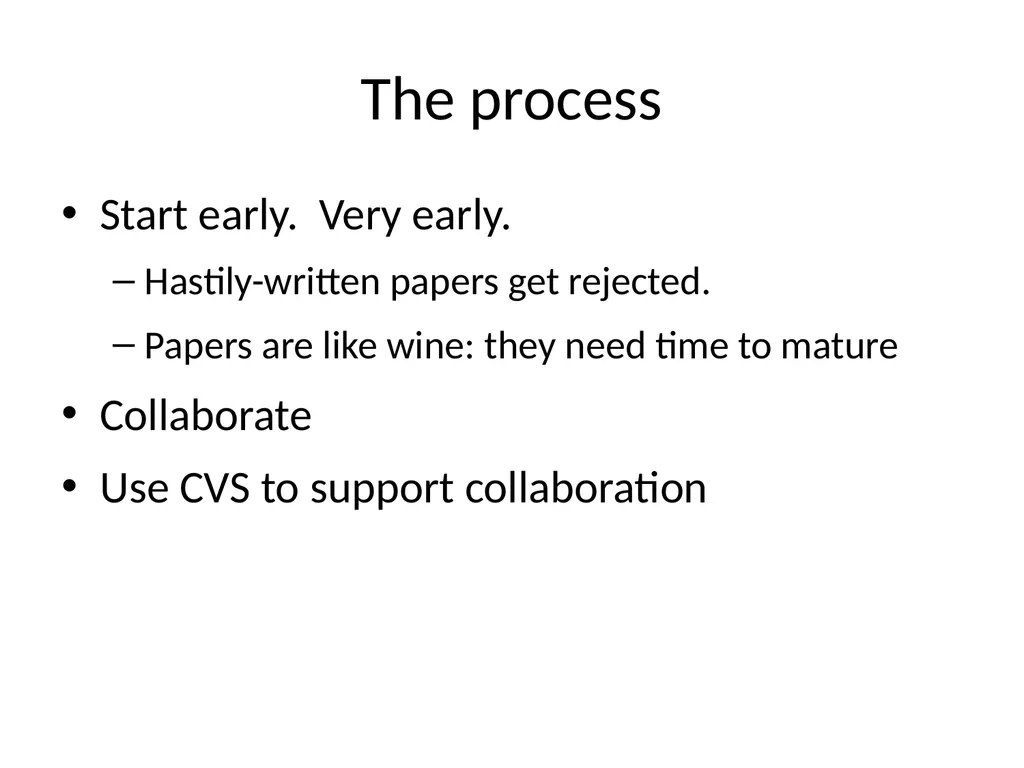 The process

• Start early.  Very early.
– Hastily-written papers get rejected.
– Papers are like wine: they need time to mature
• Collaborate
• Use CVS to support collaboration